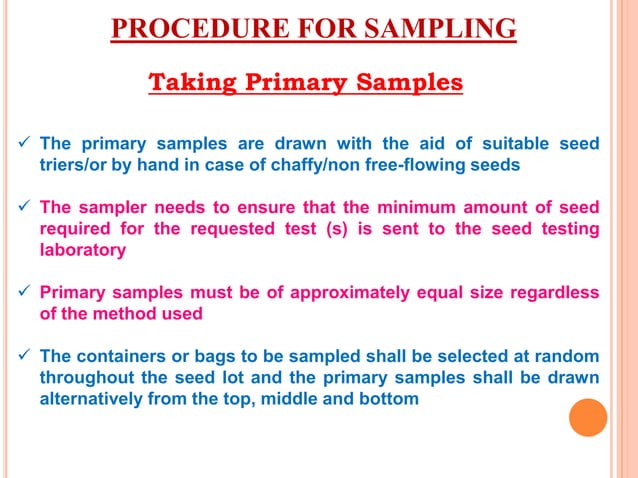 PROCEDURE FOR SAMPLING

Taking Primary Samples

✓ The primary samples are drawn with the aid of suitable seed triers/or by hand in case of chaffy/non free-flowing seeds

✓ The sampler needs to ensure that the minimum amount of seed required for the requested test (s) is sent to the seed testing laboratory

✓ Primary samples must be of approximately equal size regardless of the method used

✓ The containers or bags to be sampled shall be selected at random throughout the seed lot and the primary samples shall be drawn alternatively from the top, middle and bottom